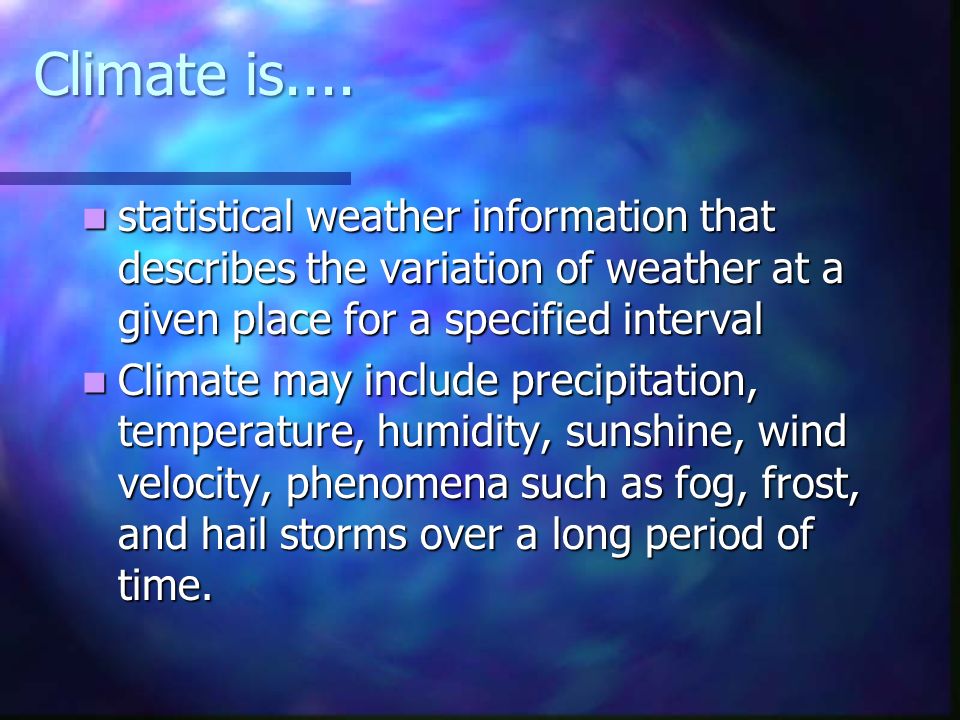 Climate is....

- statistical weather information that describes the variation of weather at a given place for a specified interval
- Climate may include precipitation, temperature, humidity, sunshine, wind velocity, phenomena such as fog, frost, and hail storms over a long period of time.